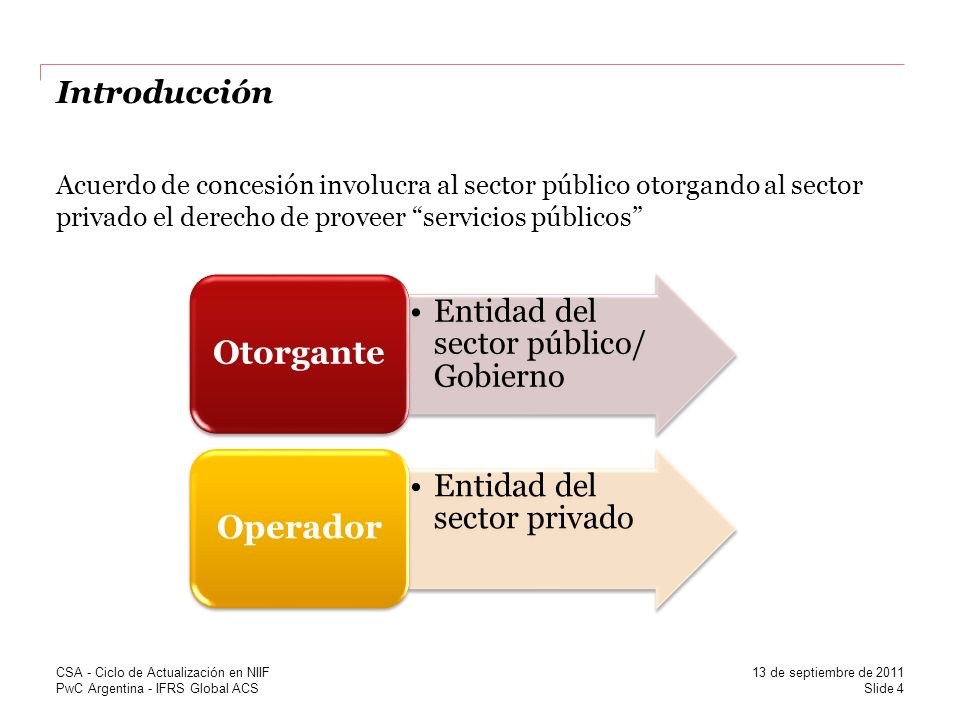 Introducción

Acuerdo de concesión involucra al sector público otorgando al sector privado el derecho de proveer “servicios públicos”

Otorgante

• Entidad del sector público/ Gobierno

Operador

• Entidad del sector privado

CSA - Ciclo de Actualización en NIIF
PwC Argentina - IFRS Global ACS

13 de septiembre de 2011
Slide 4